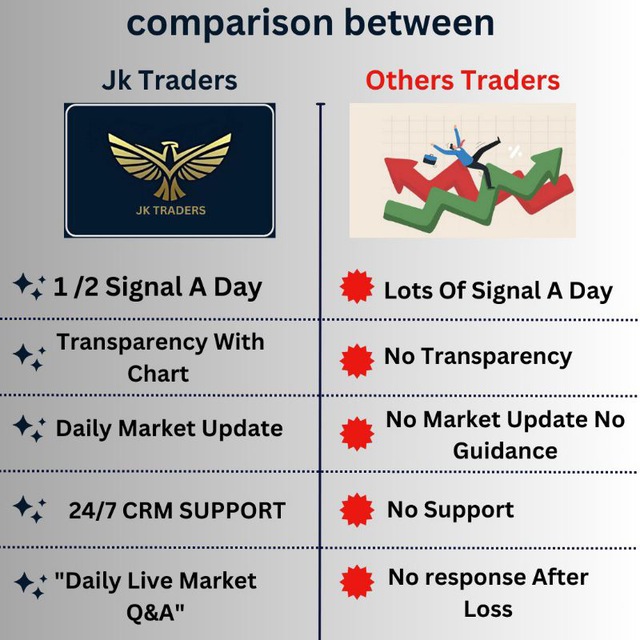 comparison between

Jk Traders

JK TRADERS

1 /2 Signal A Day

Transparency With Chart

Daily Market Update

24/7 CRM SUPPORT

"Daily Live Market Q&A"

Others Traders

%

Lots Of Signal A Day

No Transparency

No Market Update No Guidance

No Support

No response After Loss